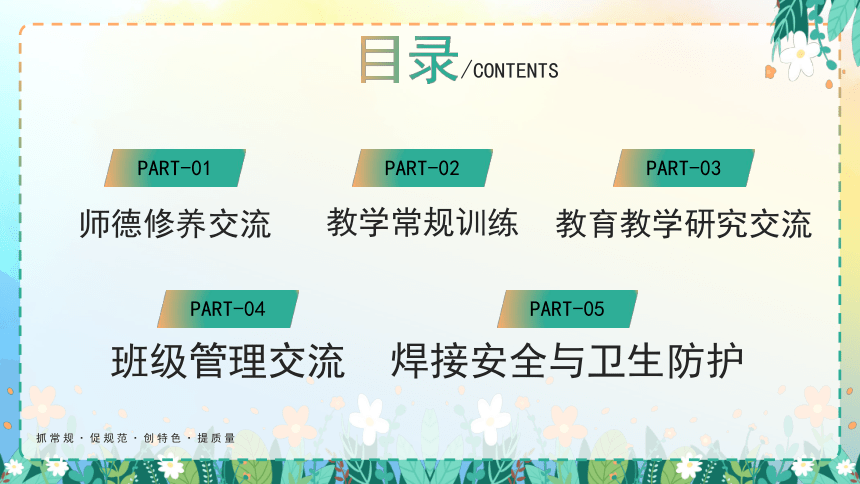 目录/CONTENTS

PART-01
师德修养交流

PART-02
教学常规训练

PART-03
教育教学研究交流

PART-04
班级管理交流

PART-05
焊接安全与卫生防护

抓常规 · 促规范 · 创特色 · 提质量